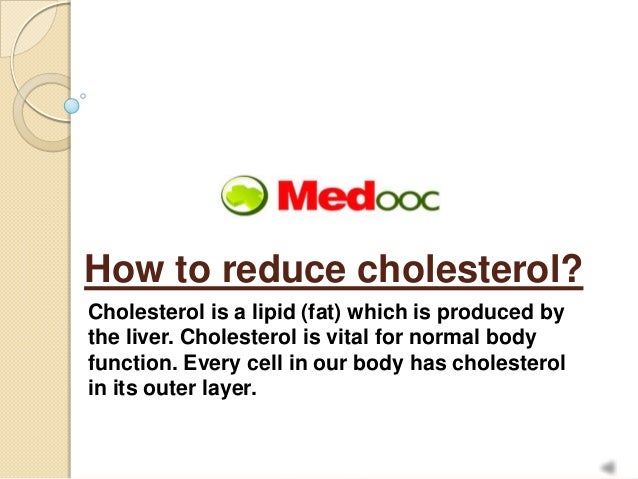 Medooc

How to reduce cholesterol?

Cholesterol is a lipid (fat) which is produced by the liver. Cholesterol is vital for normal body function. Every cell in our body has cholesterol in its outer layer.